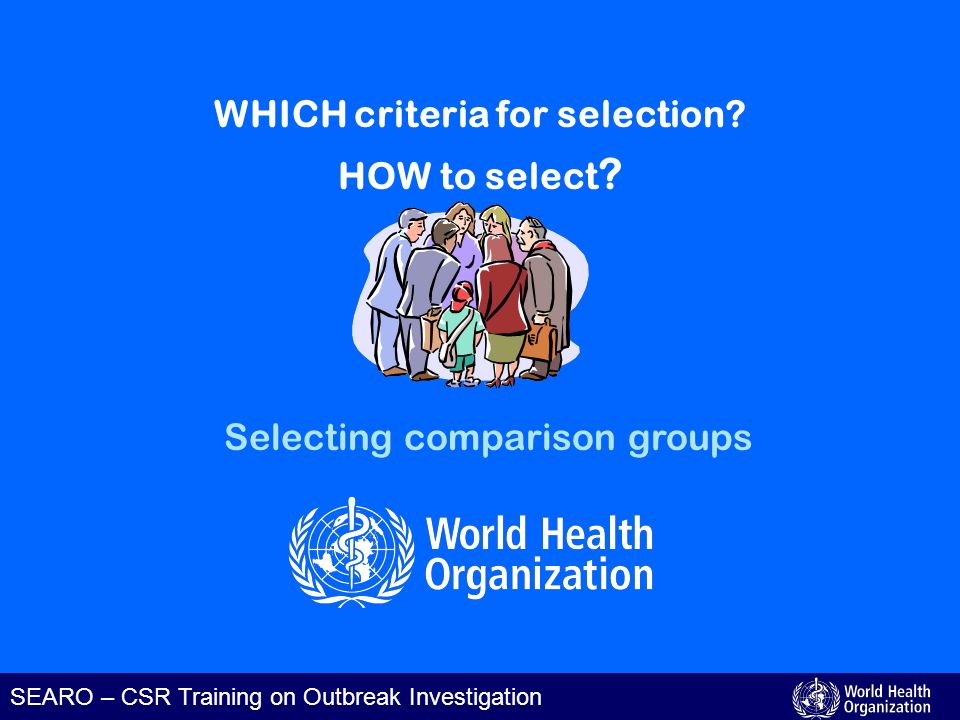 WHICH criteria for selection?

HOW to select?

Selecting comparison groups

World Health Organization

SEARO – CSR Training on Outbreak Investigation

World Health Organization